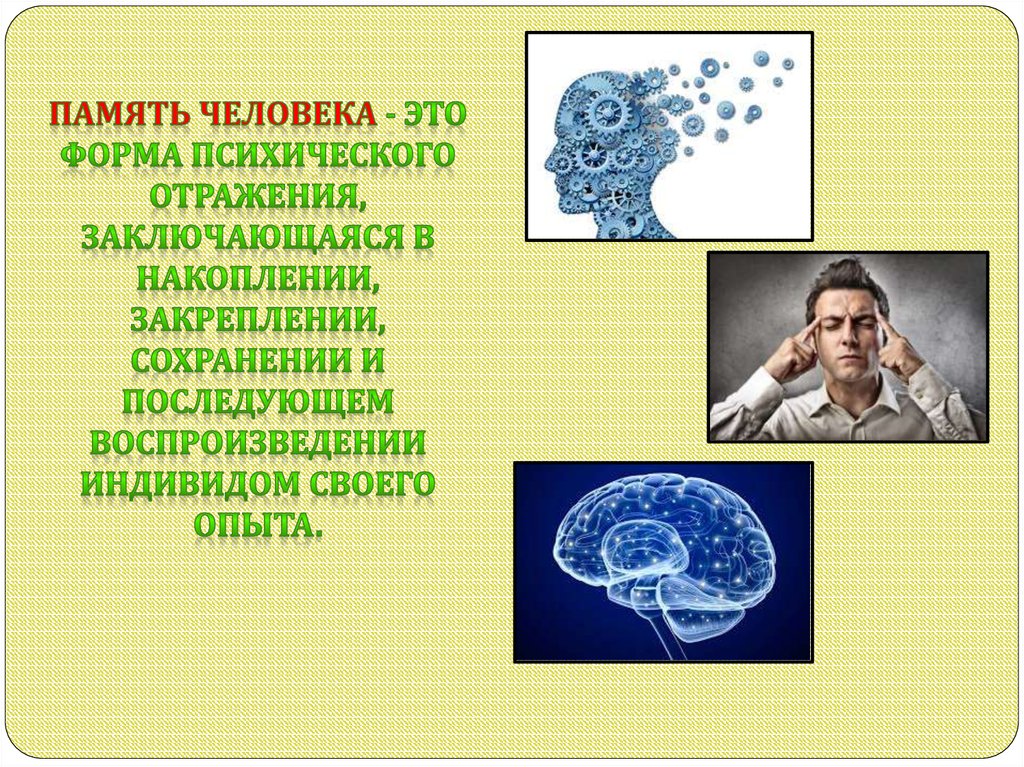 ПАМЯТЬ ЧЕЛОВЕКА - ЭТО ФОРМА ПСИХИЧЕСКОГО ОТРАЖЕНИЯ, ЗАКЛЮЧАЮЩАЯСЯ В НАКОПЛЕНИИ, ЗАКРЕПЛЕНИИ, СОХРАНЕНИИ И ПОСЛЕДУЮЩЕМ ВОСПРОИЗВЕДЕНИИ ИНДИВИДОМ СВОЕГО ОПЫТА.